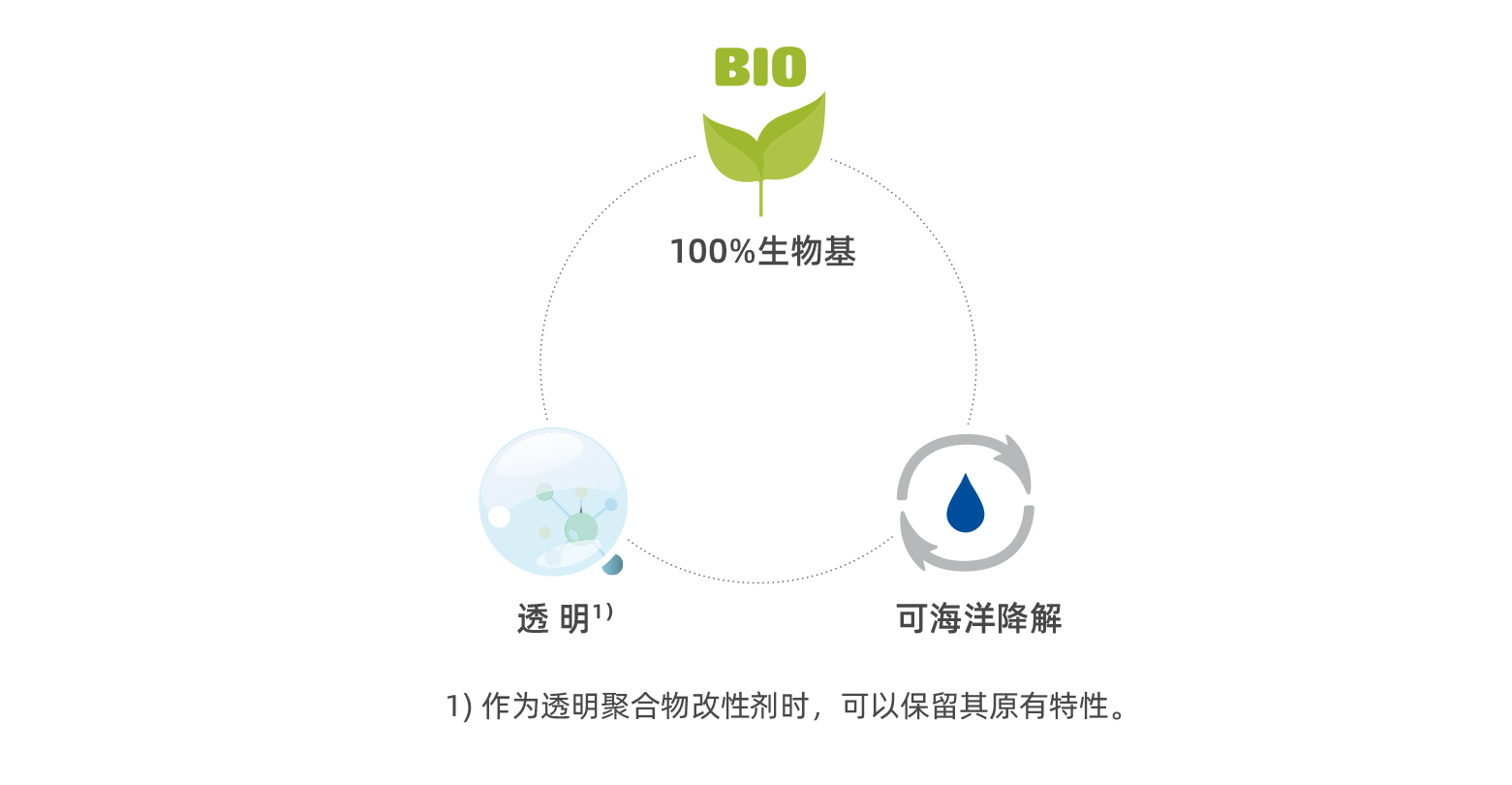 BIO

100%生物基

透 明$^{1)}$

可海洋降解

1) 作为透明聚合物改性剂时，可以保留其原有特性。